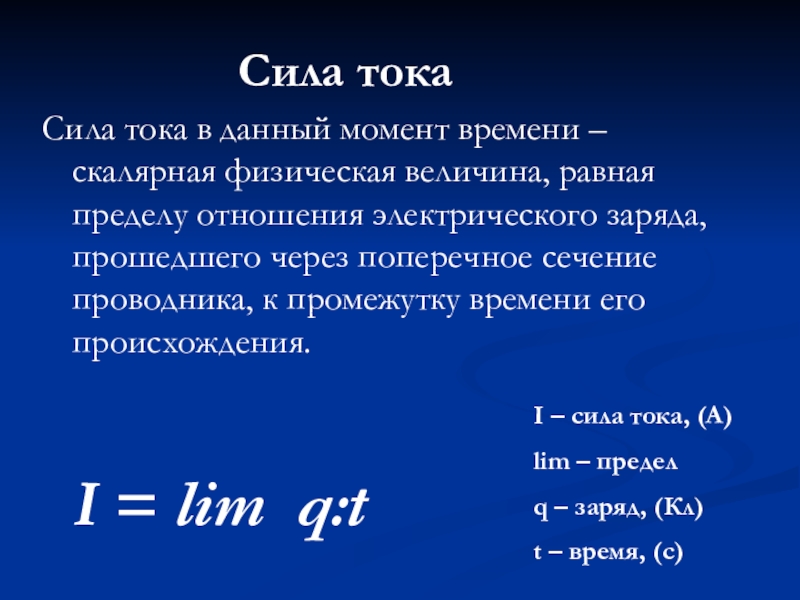 Сила тока

Сила тока в данный момент времени – скалярная физическая величина, равная пределу отношения электрического заряда, прошедшего через поперечное сечение проводника, к промежутку времени его происхождения.

$I = lim\ q:t$

I – сила тока, (А)

lim – предел

q – заряд, (Кл)

t – время, (с)